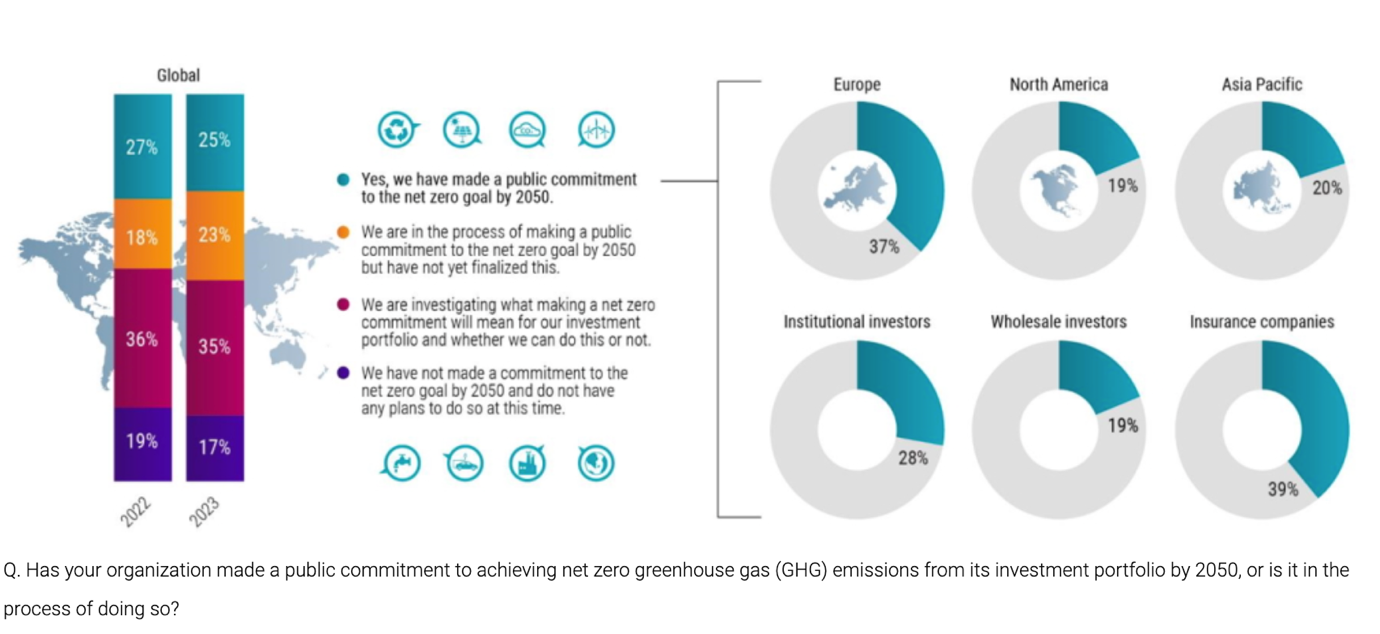 Global

27%
18%
36%
19%
2022

25%
23%
35%
17%
2023

Yes, we have made a public commitment to the net zero goal by 2050.

We are in the process of making a public commitment to the net zero goal by 2050 but have not yet finalized this.

We are investigating what making a net zero commitment will mean for our investment portfolio and whether we can do this or not.

We have not made a commitment to the net zero goal by 2050 and do not have any plans to do so at this time.

Europe
37%

North America
19%

Asia Pacific
20%

Institutional investors
28%

Wholesale investors
19%

Insurance companies
39%

Q. Has your organization made a public commitment to achieving net zero greenhouse gas (GHG) emissions from its investment portfolio by 2050, or is it in the process of doing so?